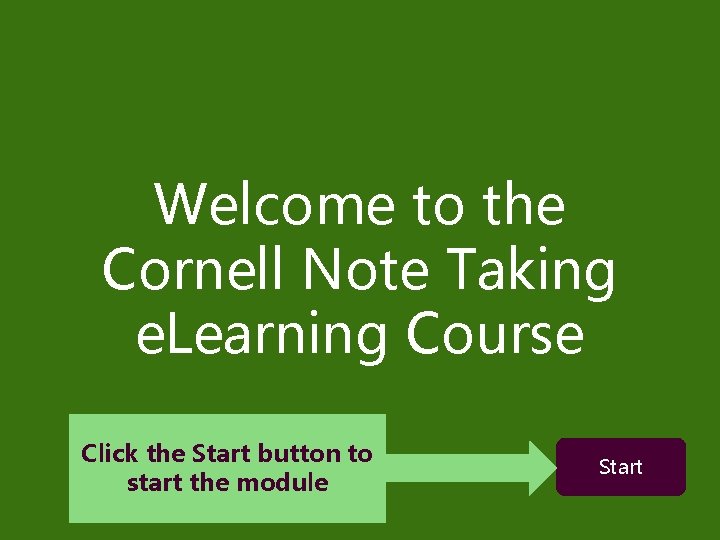 Welcome to the Cornell Note Taking eLearning Course

Click the Start button to start the module

Start